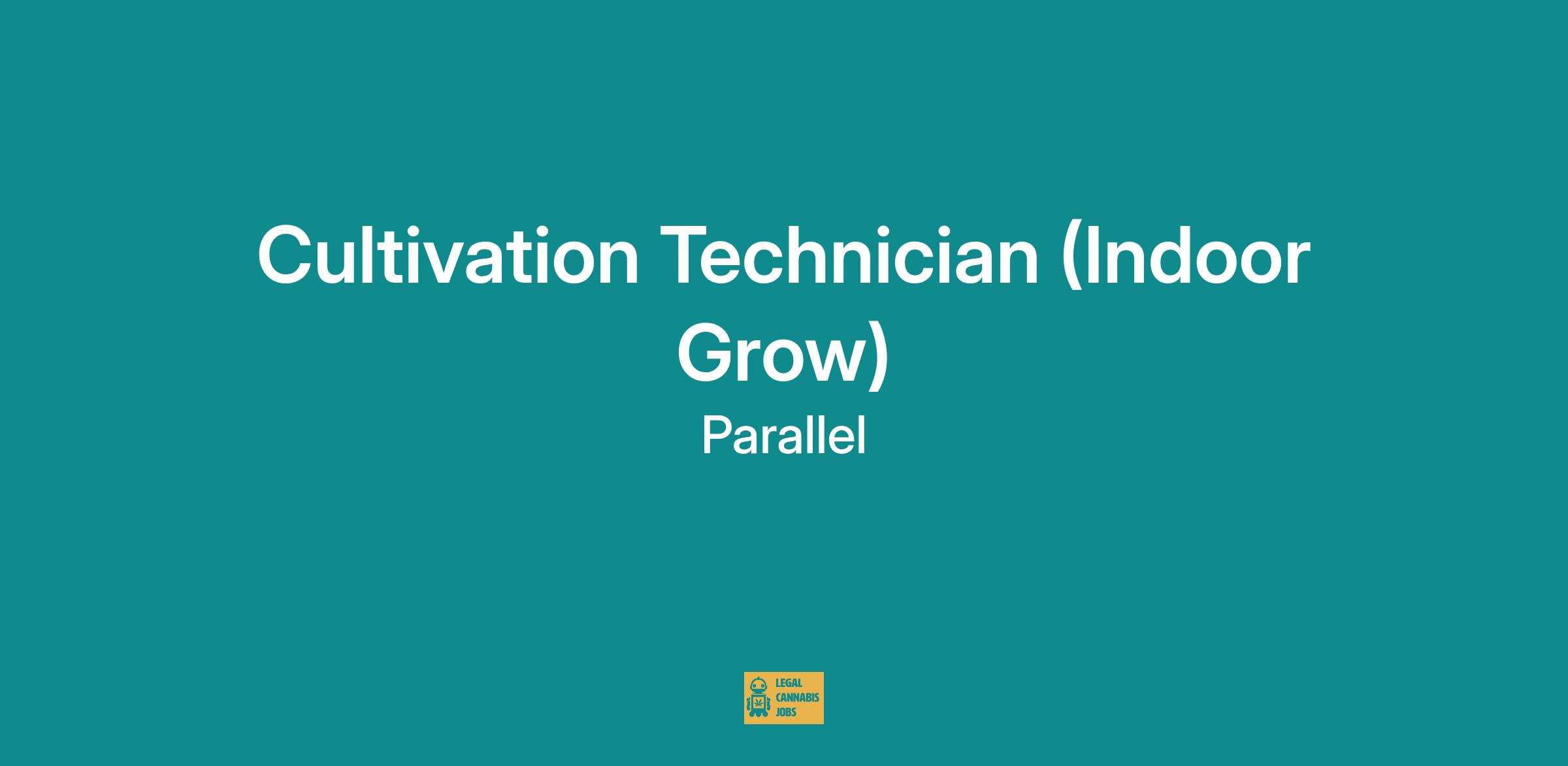 Cultivation Technician (Indoor Grow)

Parallel

LEGAL
CANNABIS
JOBS